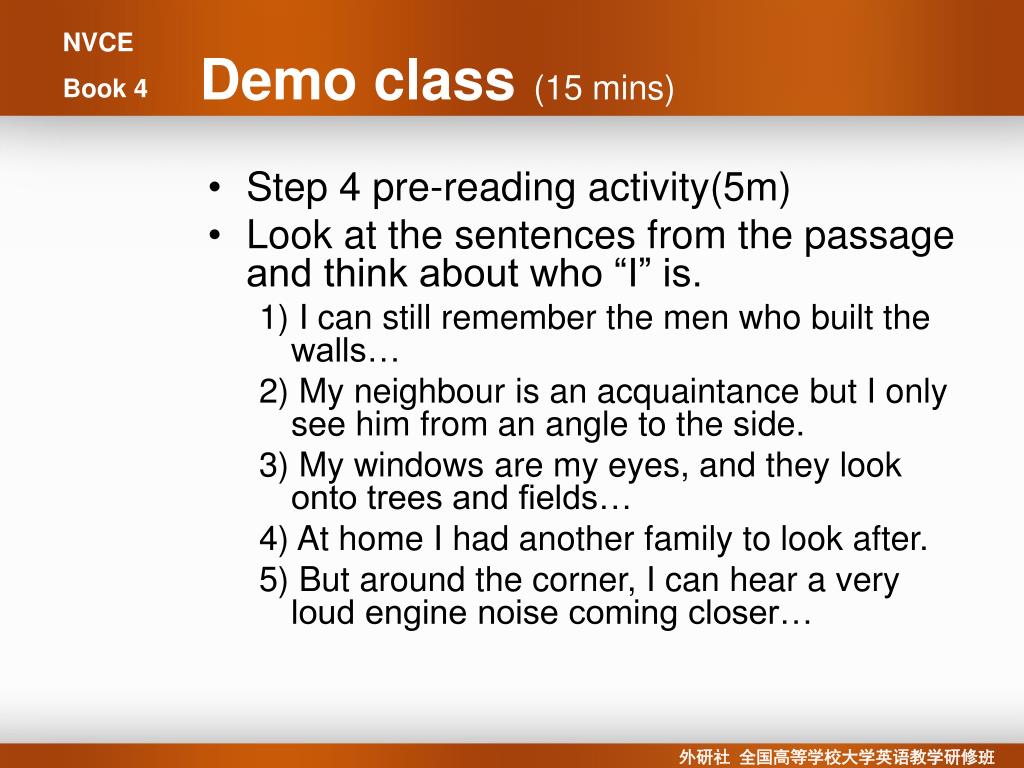 NVCE
Book 4

Demo class (15 mins)

• Step 4 pre-reading activity(5m)
• Look at the sentences from the passage and think about who “I” is.

1) I can still remember the men who built the walls…
2) My neighbour is an acquaintance but I only see him from an angle to the side.
3) My windows are my eyes, and they look onto trees and fields…
4) At home I had another family to look after.
5) But around the corner, I can hear a very loud engine noise coming closer…

外研社 全国高等学校大学英语教学研修班